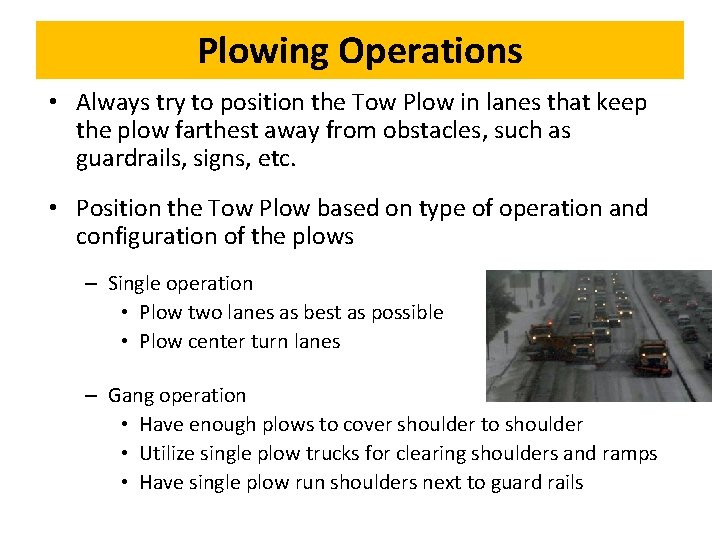 Plowing Operations

• Always try to position the Tow Plow in lanes that keep the plow farthest away from obstacles, such as guardrails, signs, etc.

• Position the Tow Plow based on type of operation and configuration of the plows

– Single operation
• Plow two lanes as best as possible
• Plow center turn lanes

– Gang operation
• Have enough plows to cover shoulder to shoulder
• Utilize single plow trucks for clearing shoulders and ramps
• Have single plow run shoulders next to guard rails